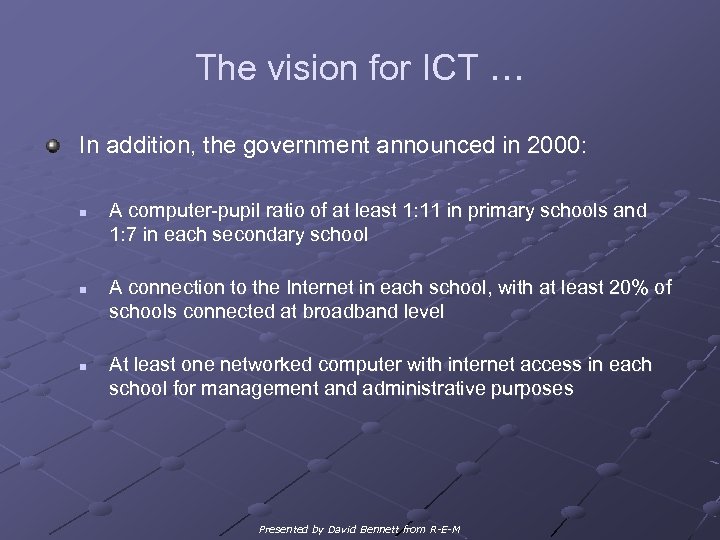 The vision for ICT …

In addition, the government announced in 2000:

A computer-pupil ratio of at least 1:11 in primary schools and 1:7 in each secondary school

A connection to the Internet in each school, with at least 20% of schools connected at broadband level

At least one networked computer with internet access in each school for management and administrative purposes

Presented by David Bennett from R-E-M